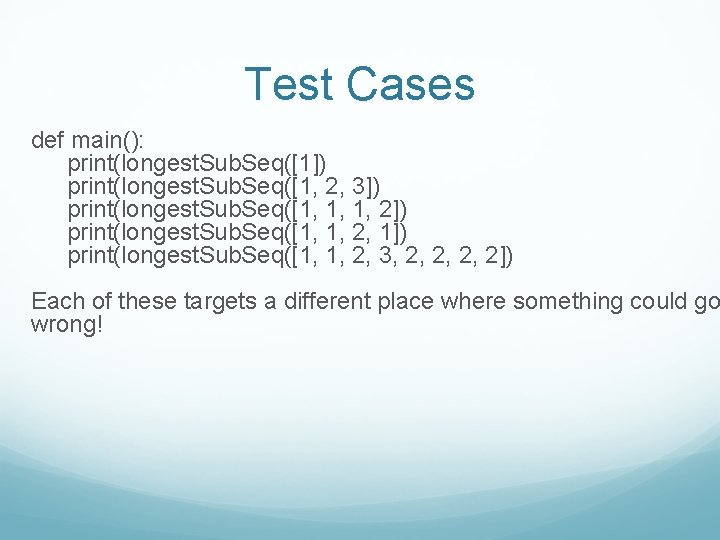 Test Cases

def main():
    print(longestSubSeq([1])
    print(longestSubSeq([1, 2, 3])
    print(longestSubSeq([1, 1, 1, 2])
    print(longestSubSeq([1, 1, 2, 1])
    print(longestSubSeq([1, 1, 2, 3, 2, 2, 2, 2])

Each of these targets a different place where something could go wrong!